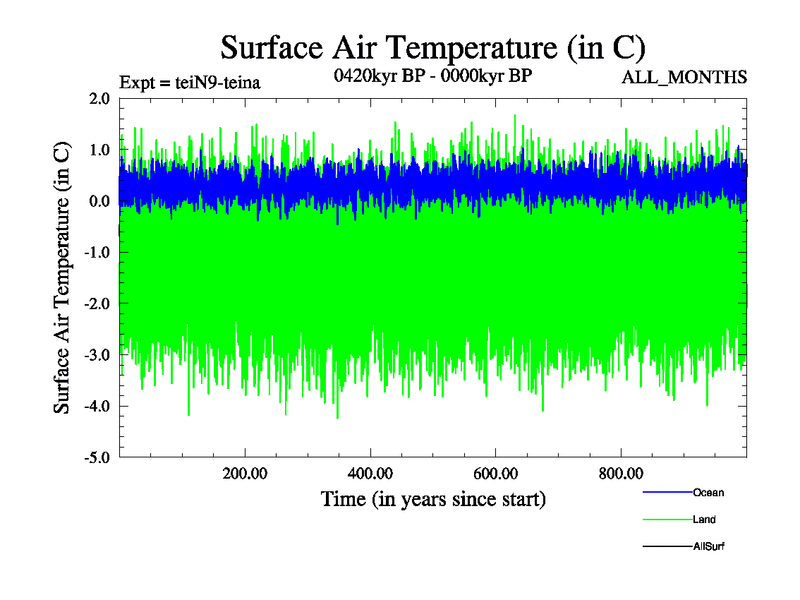 Surface Air Temperature (in C)

Expt = teiN9-teina

0420kyr BP - 0000kyr BP

ALL_MONTHS

Surface Air Temperature (in C)

2.0
1.0
0.0
-1.0
-2.0
-3.0
-4.0
-5.0

200.00
400.00
600.00
800.00

Time (in years since start)

Ocean
Land
AllSurf